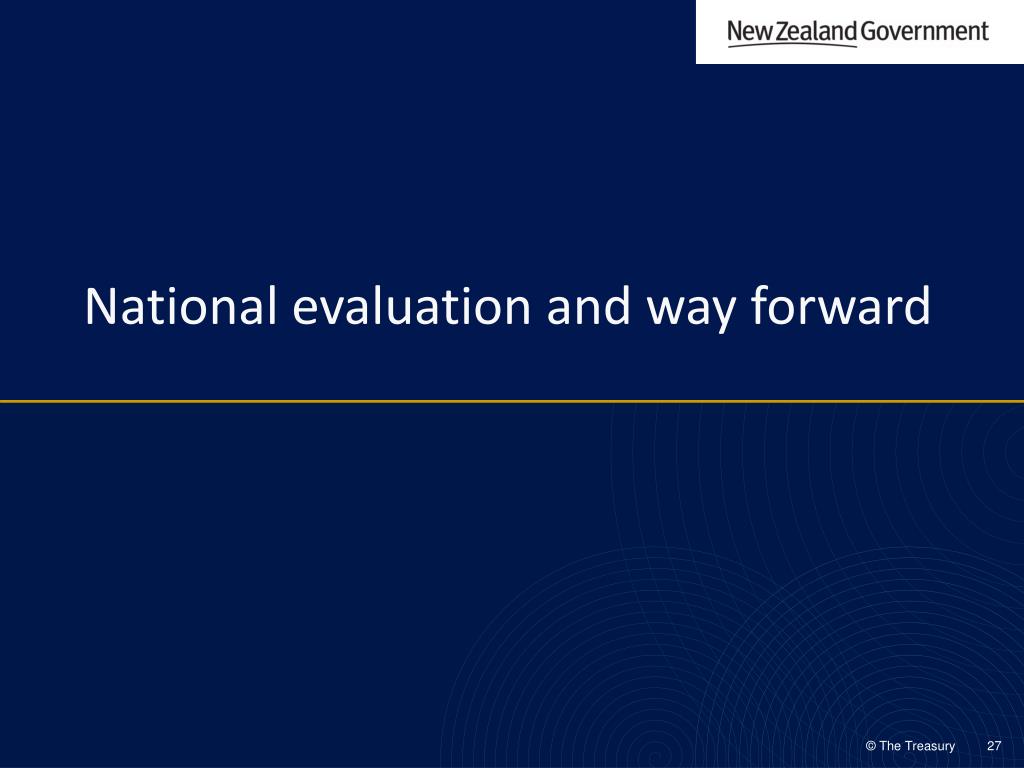 New Zealand Government

National evaluation and way forward

© The Treasury 27